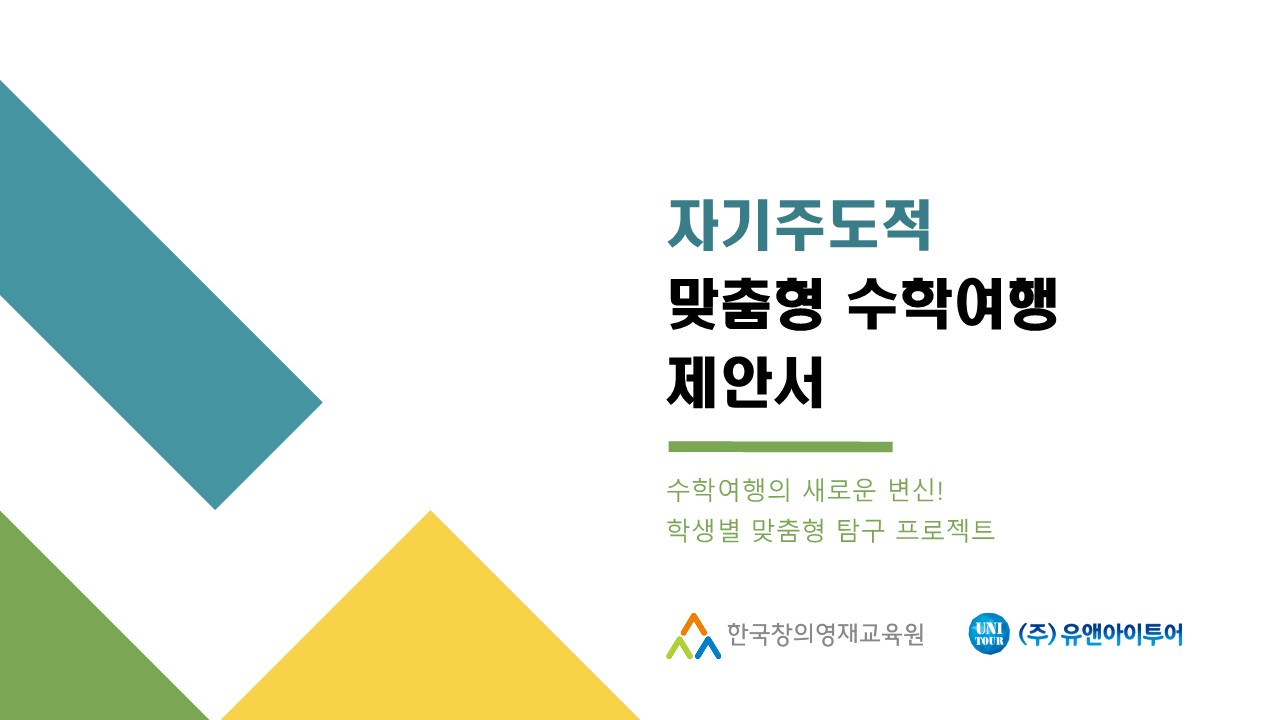 자기주도적
맞춤형 수학여행
제안서

수학여행의 새로운 변신!
학생별 맞춤형 탐구 프로젝트

한국창의영재교육원

UNI TOUR (주) 유앤아이투어